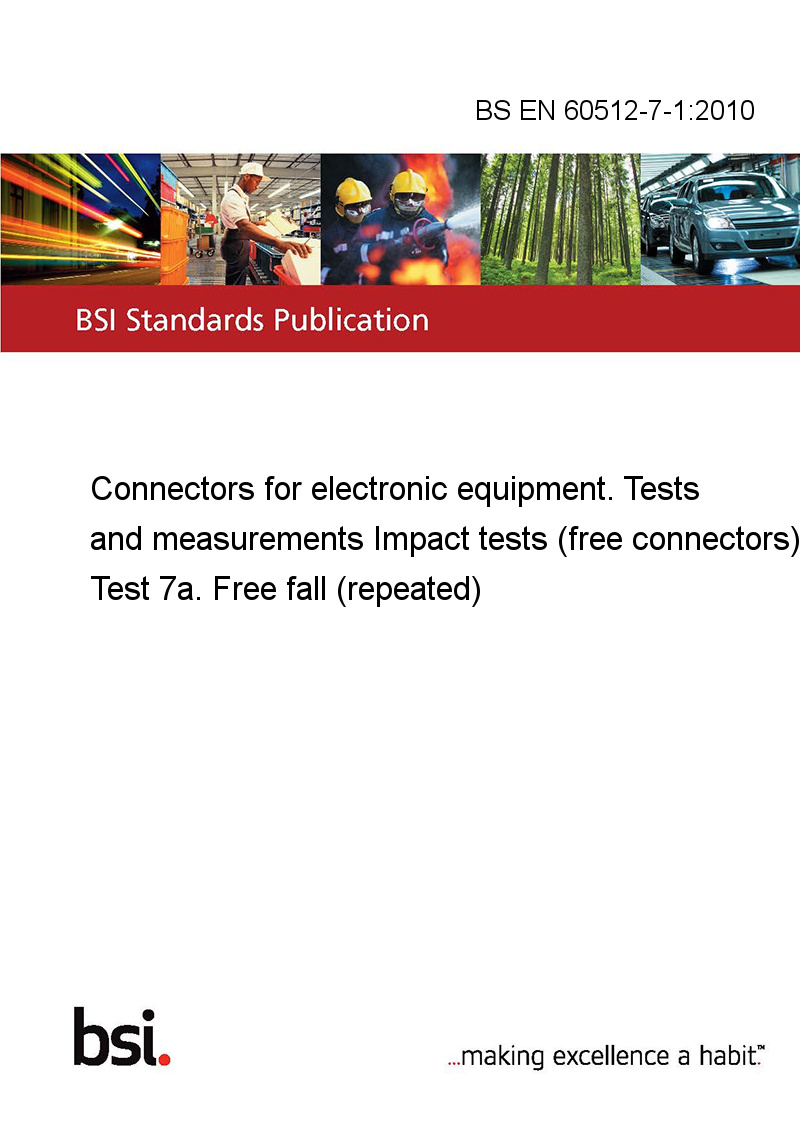 BS EN 60512-7-1:2010

BSI Standards Publication

Connectors for electronic equipment. Tests and measurements Impact tests (free connectors) Test 7a. Free fall (repeated)

bsi.

...making excellence a habit.™